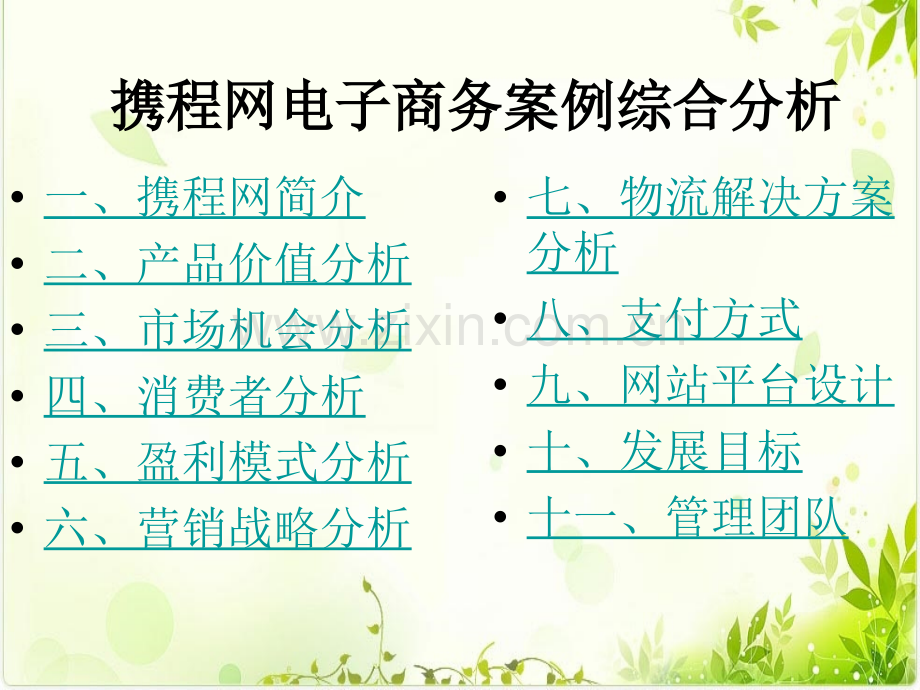 携程网电子商务案例综合分析

• 一、携程网简介
• 二、产品价值分析
• 三、市场机会分析
• 四、消费者分析
• 五、盈利模式分析
• 六、营销战略分析

• 七、物流解决方案分析
• 八、支付方式
• 九、网站平台设计
• 十、发展目标
• 十一、管理团队

www.zixin.com.cn